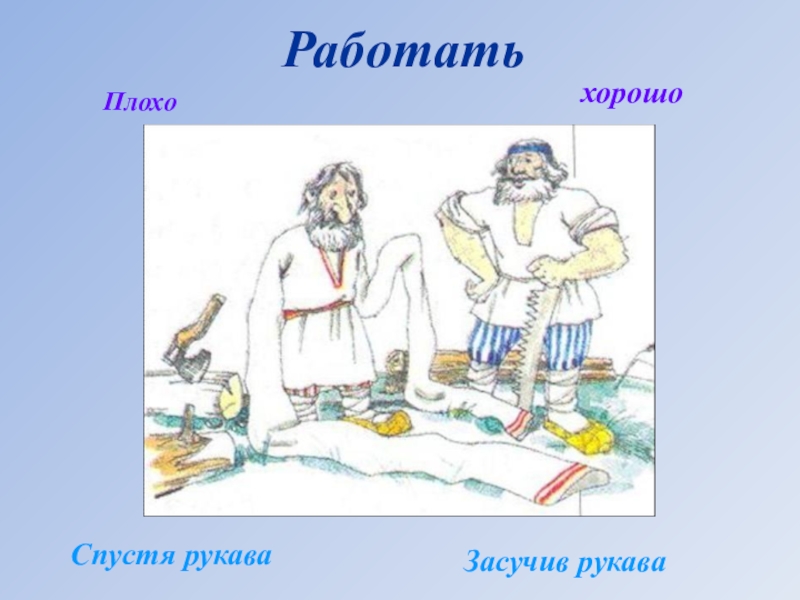 Работать

Плохо

хорошо

Спустя рукава

Засучив рукава